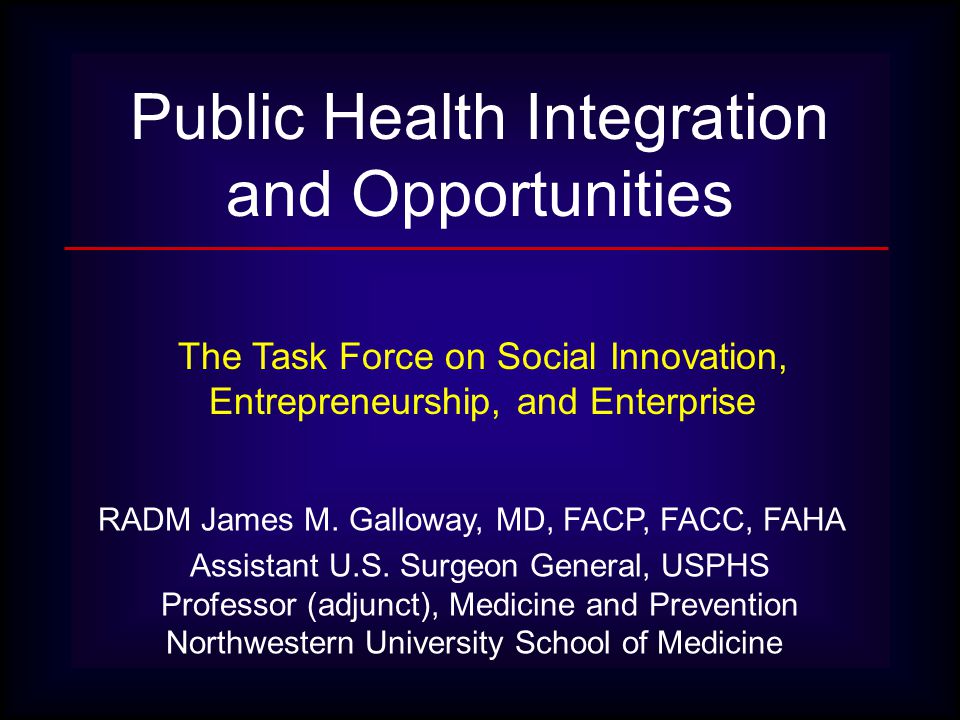 Public Health Integration and Opportunities

The Task Force on Social Innovation, Entrepreneurship, and Enterprise

RADM James M. Galloway, MD, FACP, FACC, FAHA

Assistant U.S. Surgeon General, USPHS
Professor (adjunct), Medicine and Prevention
Northwestern University School of Medicine